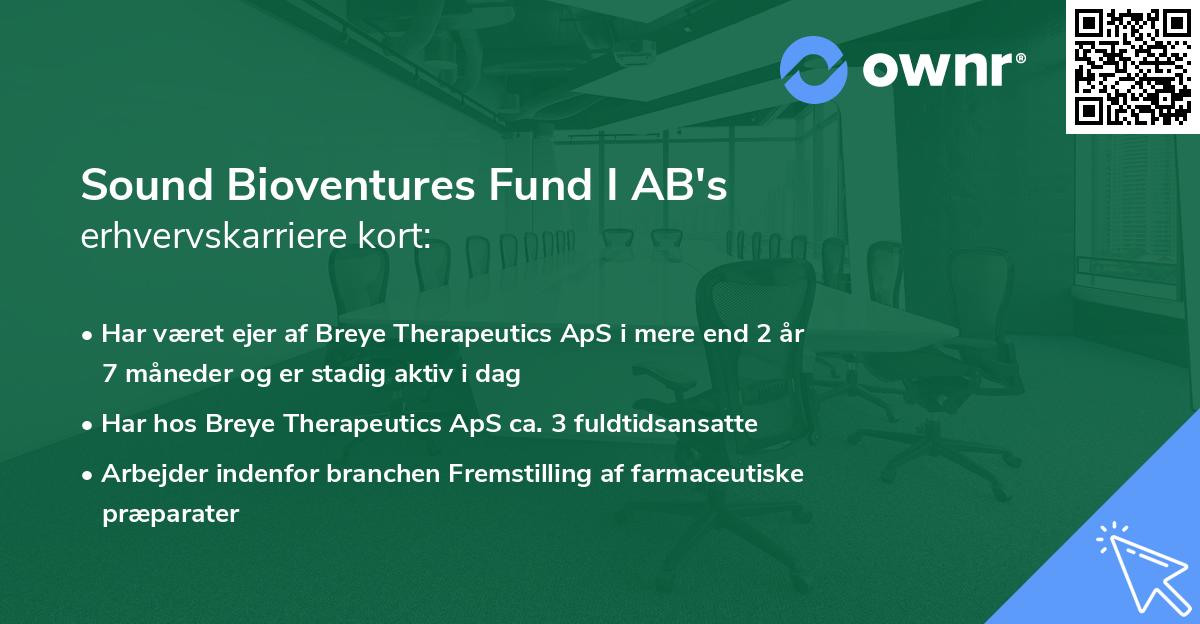 ownr®

Sound Bioventures Fund I AB's
erhvervskarriere kort:

• Har været ejer af Breye Therapeutics ApS i mere end 2 år 7 måneder og er stadig aktiv i dag

• Har hos Breye Therapeutics ApS ca. 3 fuldtidsansatte

• Arbejder indenfor branchen Fremstilling af farmaceutiske præparater